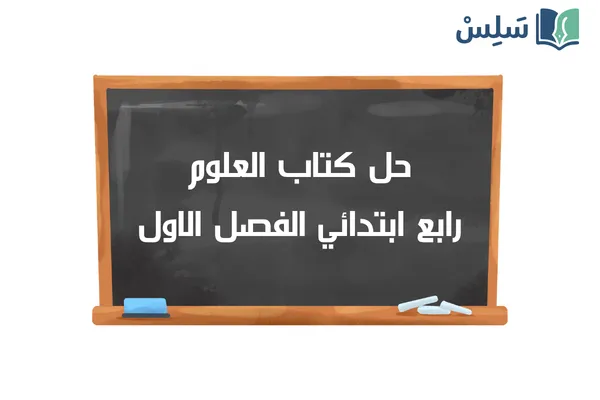 سَلِسْ

حل كتاب العلوم
رابع ابتدائي الفصل الاول